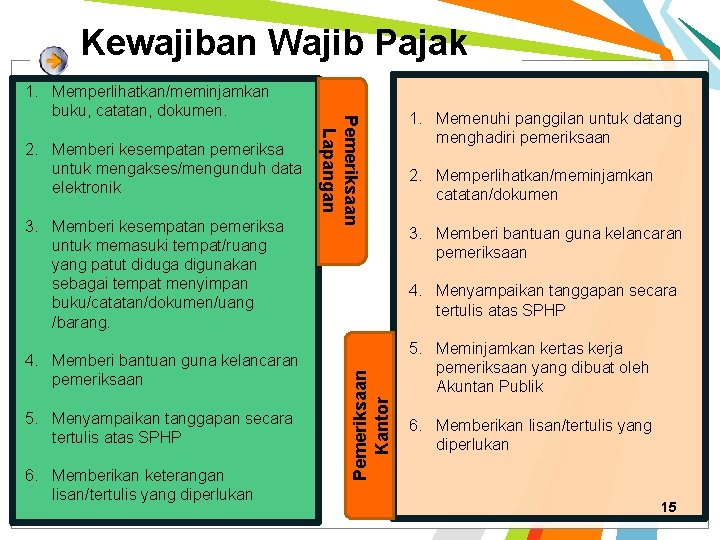 Kewajiban Wajib Pajak

1. Memperlihatkan/meminjamkan buku, catatan, dokumen.

2. Memberi kesempatan pemeriksa untuk mengakses/mengunduh data elektronik

3. Memberi kesempatan pemeriksa untuk memasuki tempat/ruang yang patut diduga digunakan sebagai tempat menyimpan buku/catatan/dokumen/uang /barang.

4. Memberi bantuan guna kelancaran pemeriksaan

5. Menyampaikan tanggapan secara tertulis atas SPHP

6. Memberikan keterangan lisan/tertulis yang diperlukan

Pemeriksaan Lapangan

Pemeriksaan Kantor

1. Memenuhi panggilan untuk datang menghadiri pemeriksaan

2. Memperlihatkan/meminjamkan catatan/dokumen

3. Memberi bantuan guna kelancaran pemeriksaan

4. Menyampaikan tanggapan secara tertulis atas SPHP

5. Meminjamkan kertas kerja pemeriksaan yang dibuat oleh Akuntan Publik

6. Memberikan lisan/tertulis yang diperlukan

15